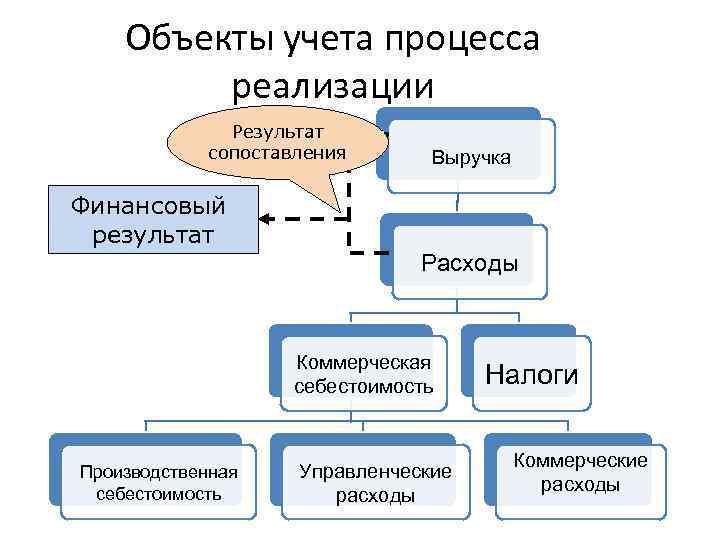 Объекты учета процесса реализации

Результат сопоставления

Выручка

Финансовый результат

Расходы

Коммерческая себестоимость

Налоги

Производственная себестоимость

Управленческие расходы

Коммерческие расходы